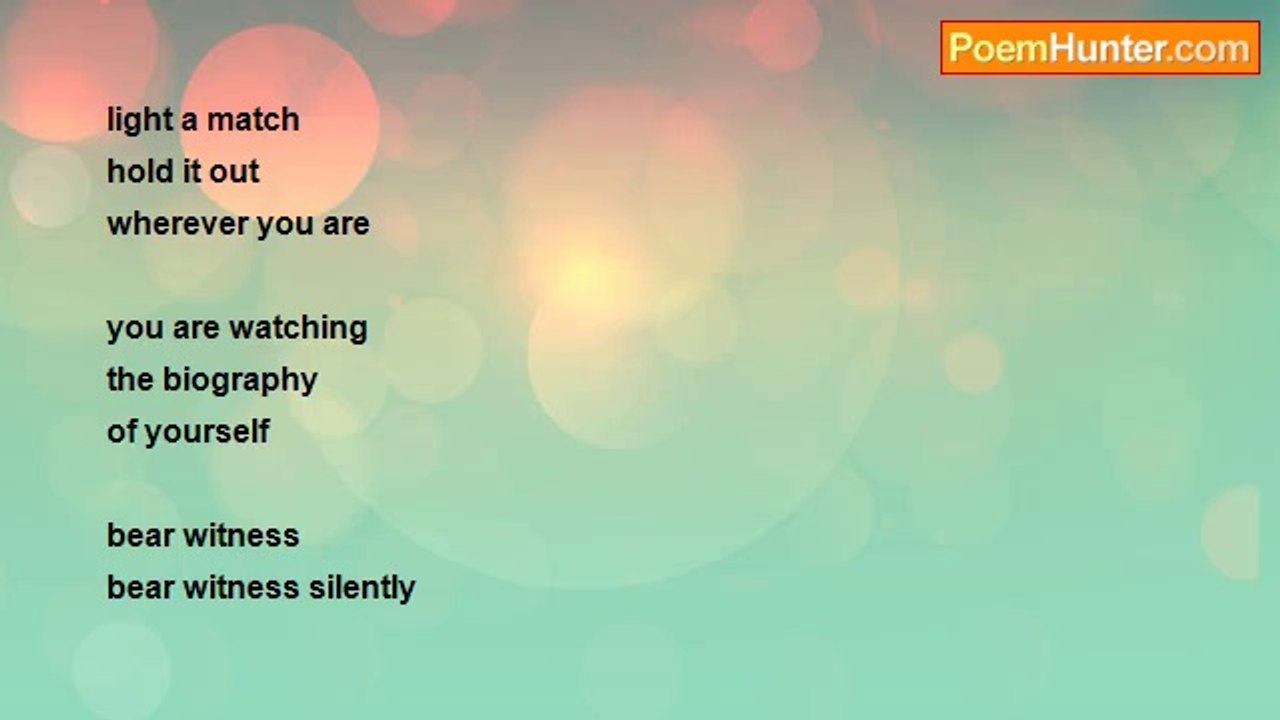 PoemHunter.com

light a match
hold it out
wherever you are

you are watching
the biography
of yourself

bear witness
bear witness silently